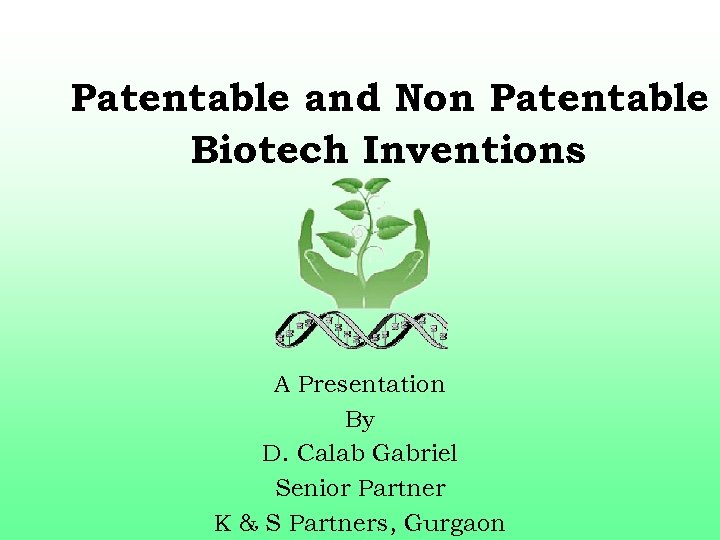 Patentable and Non Patentable Biotech Inventions

A Presentation
By
D. Calab Gabriel
Senior Partner
K & S Partners, Gurgaon